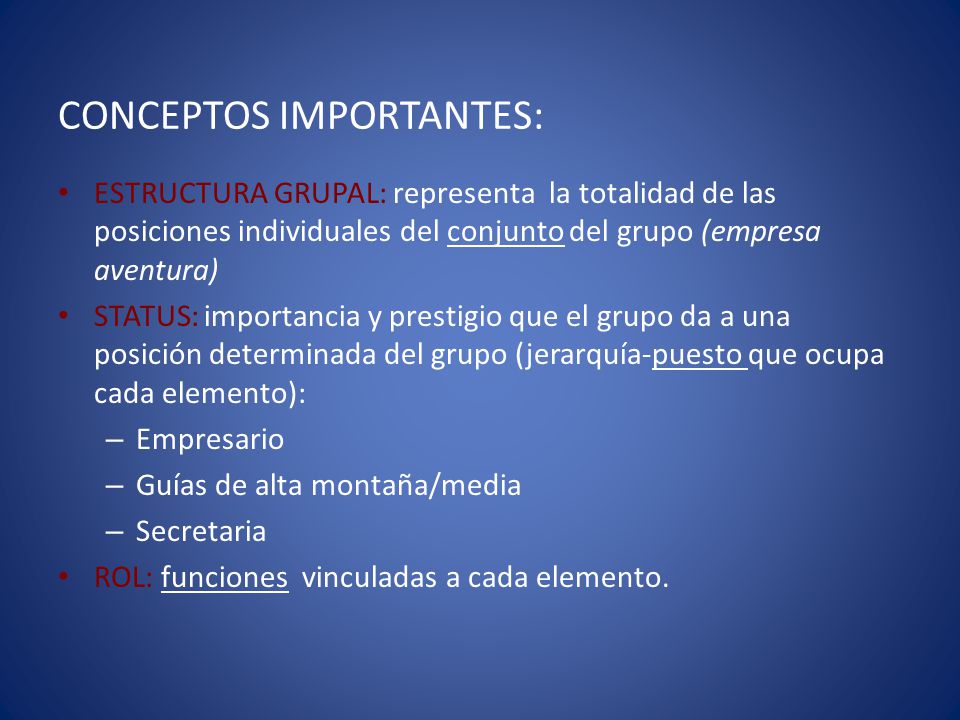 CONCEPTOS IMPORTANTES:

• ESTRUCTURA GRUPAL: representa la totalidad de las posiciones individuales del conjunto del grupo (empresa aventura)

• STATUS: importancia y prestigio que el grupo da a una posición determinada del grupo (jerarquía-puesto que ocupa cada elemento):

– Empresario

– Guías de alta montaña/media

– Secretaria

• ROL: funciones vinculadas a cada elemento.